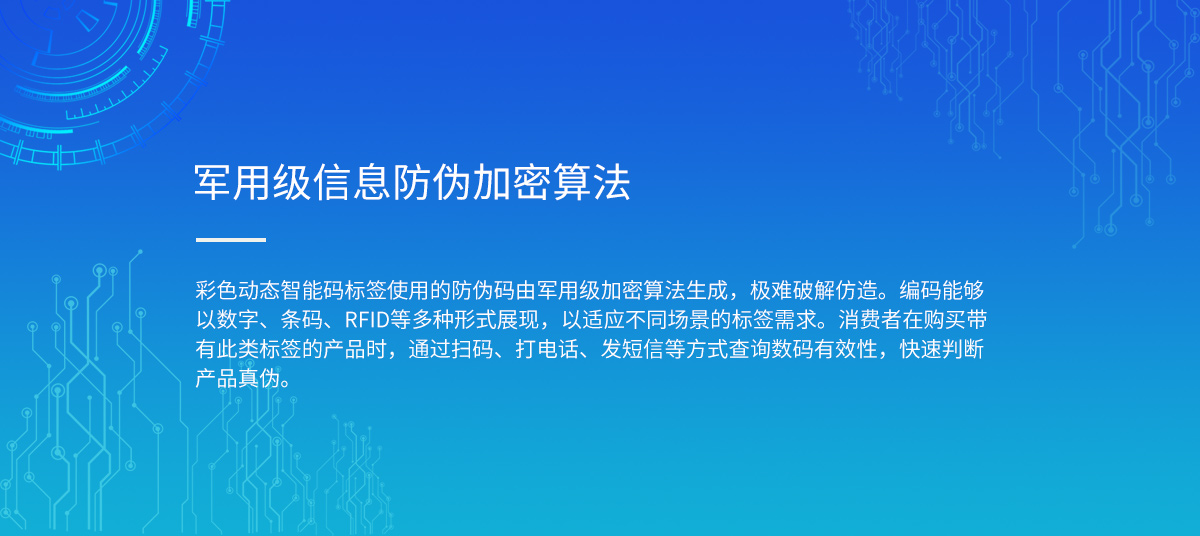 军用级信息防伪加密算法

彩色动态智能码标签使用的防伪码由军用级加密算法生成，极难破解仿造。编码能够以数字、条码、RFID等多种形式展现，以适应不同场景的标签需求。消费者在购买带有此类标签的产品时，通过扫码、打电话、发短信等方式查询数码有效性，快速判断产品真伪。